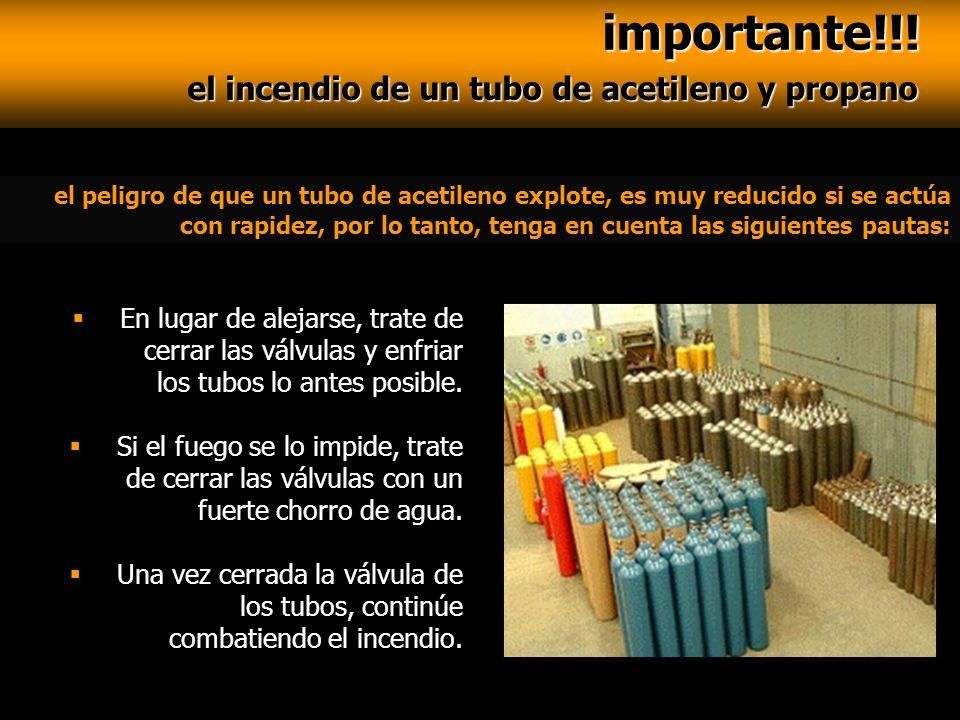 importante!!!
el incendio de un tubo de acetileno y propano

el peligro de que un tubo de acetileno explote, es muy reducido si se actúa con rapidez, por lo tanto, tenga en cuenta las siguientes pautas:

▪ En lugar de alejarse, trate de cerrar las válvulas y enfriar los tubos lo antes posible.

▪ Si el fuego se lo impide, trate de cerrar las válvulas con un fuerte chorro de agua.

▪ Una vez cerrada la válvula de los tubos, continúe combatiendo el incendio.